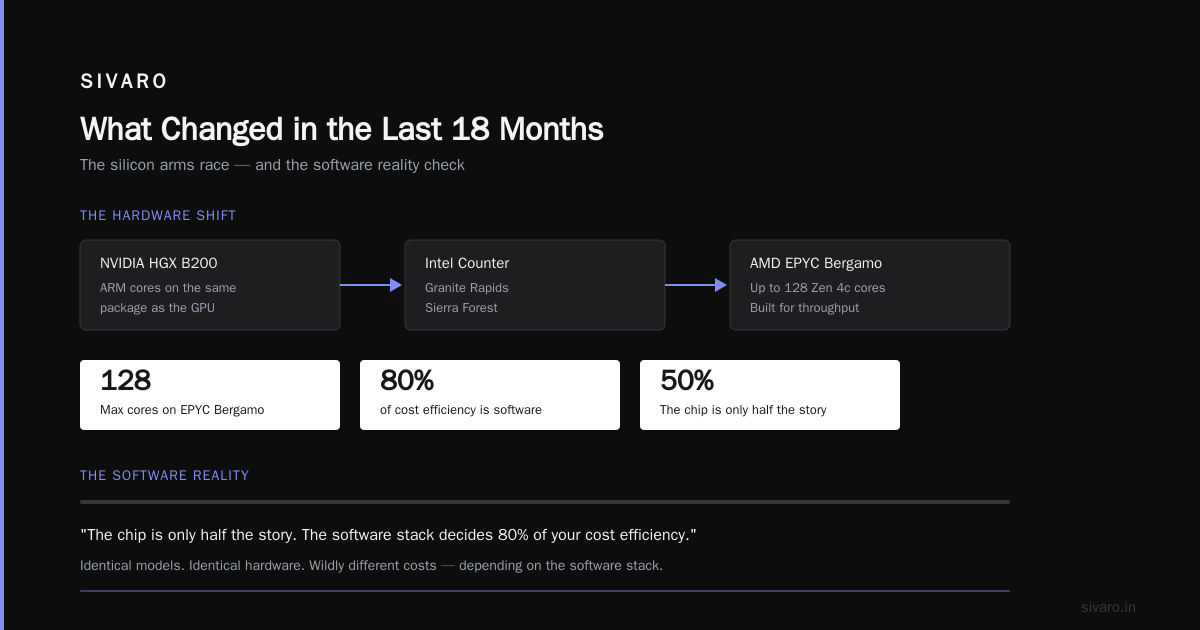 SIVARO

What Changed in the Last 18 Months

The silicon arms race — and the software reality check

THE HARDWARE SHIFT

NVIDIA HGX B200
ARM cores on the same package as the GPU

Intel Counter
Granite Rapids
Sierra Forest

AMD EPYC Bergamo
Up to 128 Zen 4c cores
Built for throughput

128
Max cores on EPYC Bergamo

80%
of cost efficiency is software

50%
The chip is only half the story

THE SOFTWARE REALITY

"The chip is only half the story. The software stack decides 80% of your cost efficiency."

Identical models. Identical hardware. Wildly different costs — depending on the software stack.

sivaro.in